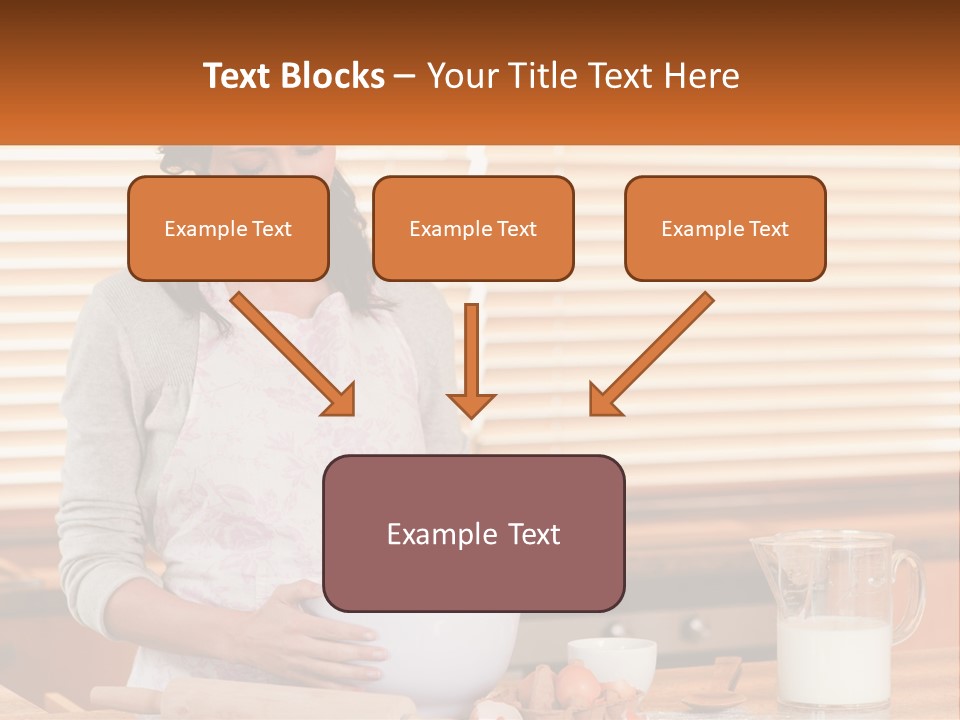 Text Blocks – Your Title Text Here

Example Text

Example Text

Example Text

Example Text